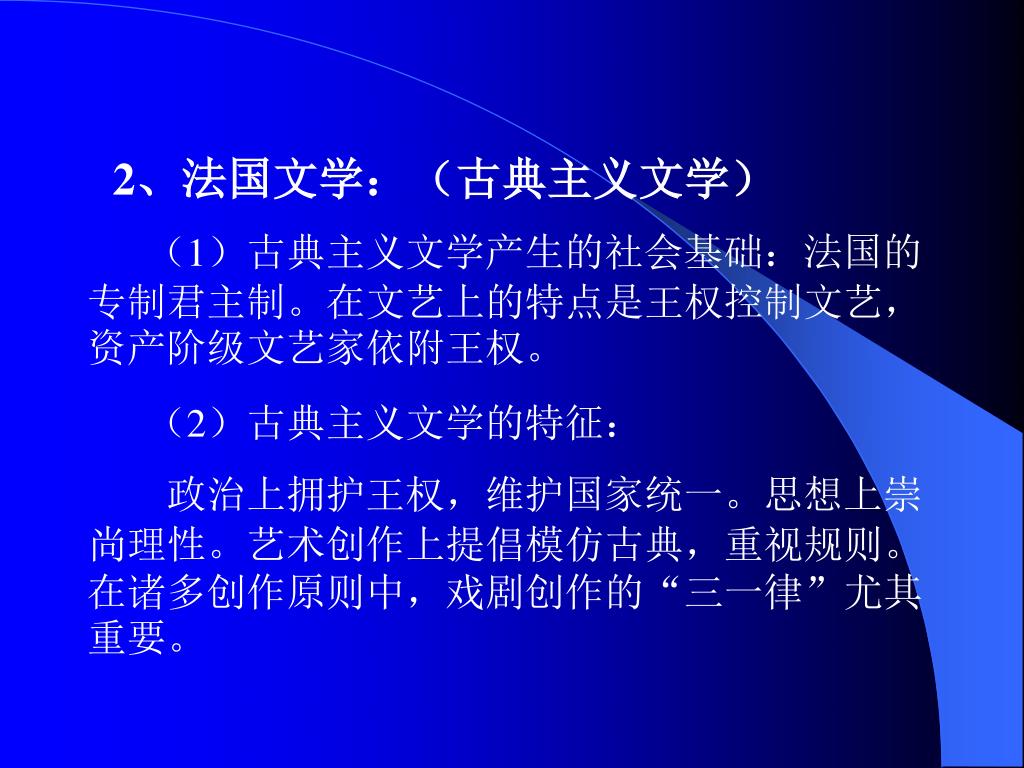 2、法国文学：（古典主义文学）

（1）古典主义文学产生的社会基础：法国的专制君主制。在文艺上的特点是王权控制文艺，资产阶级文艺家依附王权。

（2）古典主义文学的特征：

政治上拥护王权，维护国家统一。思想上崇尚理性。艺术创作上提倡模仿古典，重视规则。在诸多创作原则中，戏剧创作的“三一律”尤其重要。